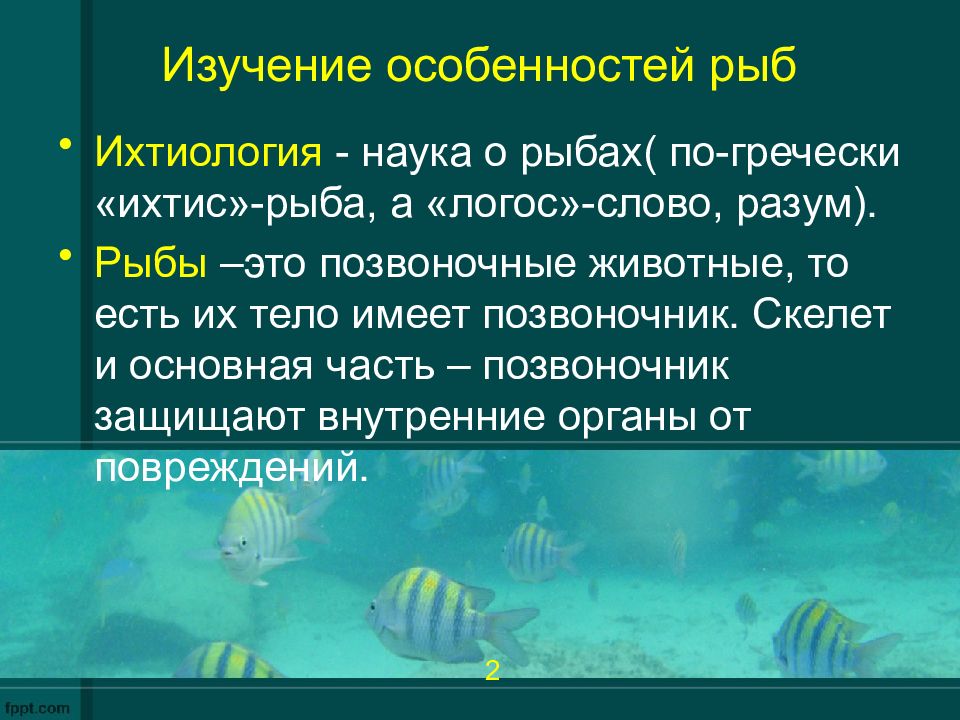 Изучение особенностей рыб

• Ихтиология - наука о рыбах( по-гречески «ихтис»-рыба, а «логос»-слово, разум).

• Рыбы –это позвоночные животные, то есть их тело имеет позвоночник. Скелет и основная часть – позвоночник защищают внутренние органы от повреждений.

2

fppt.com